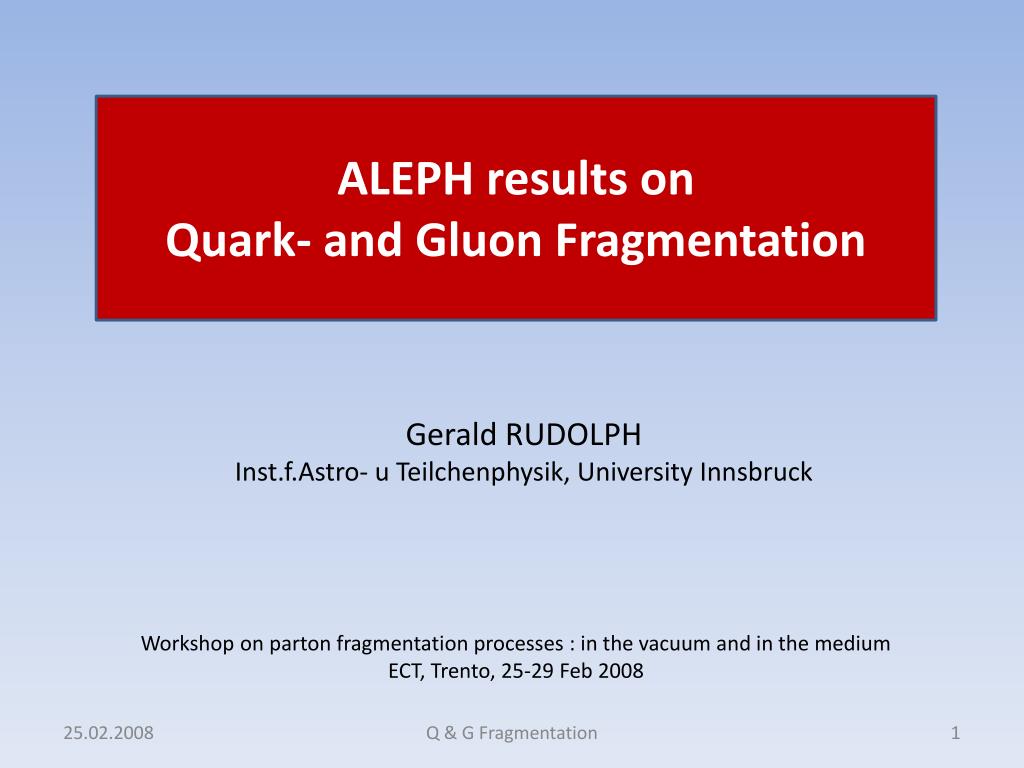 ALEPH results on
Quark- and Gluon Fragmentation

Gerald RUDOLPH
Inst.f.Astro- u Teilchenphysik, University Innsbruck

Workshop on parton fragmentation processes : in the vacuum and in the medium
ECT, Trento, 25-29 Feb 2008

25.02.2008
Q & G Fragmentation
1